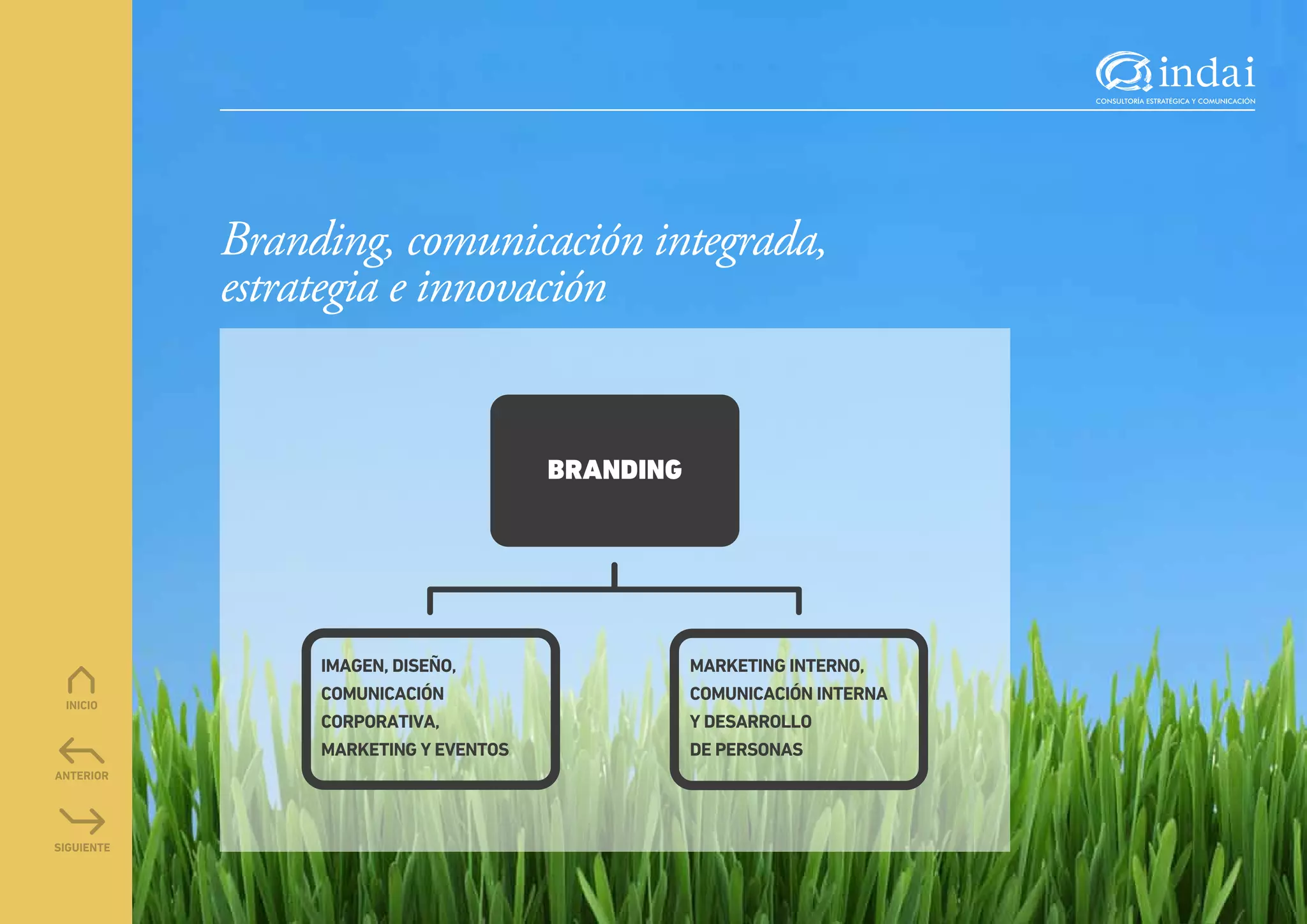 indai
CONSULTORÍA ESTRATÉGICA Y COMUNICACIÓN

Branding, comunicación integrada, estrategia e innovación

BRANDING

IMAGEN, DISEÑO, COMUNICACIÓN CORPORATIVA, MARKETING Y EVENTOS

MARKETING INTERNO, COMUNICACIÓN INTERNA Y DESARROLLO DE PERSONAS

INICIO
ANTERIOR
SIGUIENTE